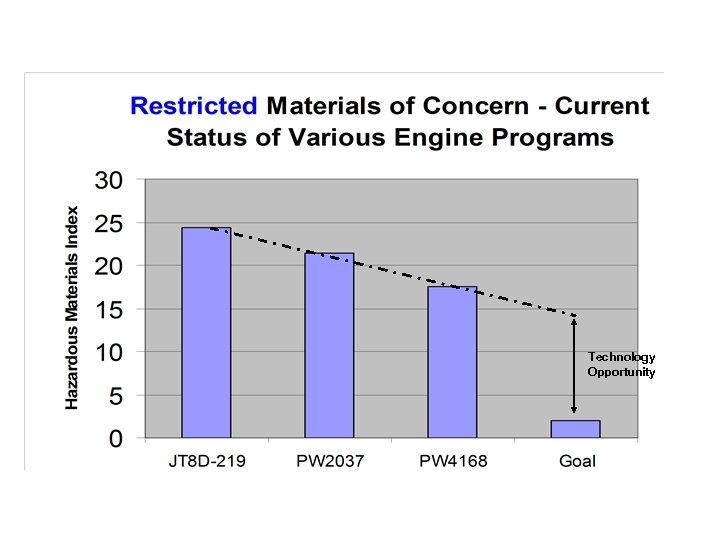 Restricted Materials of Concern - Current Status of Various Engine Programs

Hazardous Materials Index

30
25
20
15
10
5
0

Technology Opportunity

JT8D-219
PW2037
PW4168
Goal